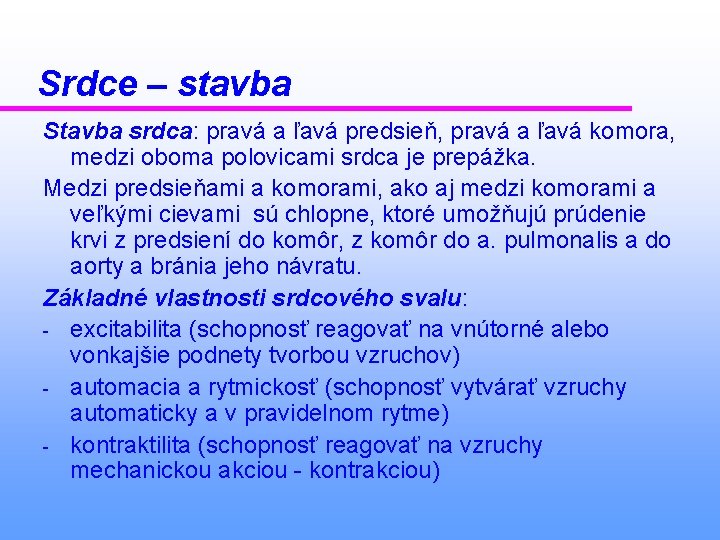 Srdce – stavba

Stavba srdca: pravá a ľavá predsieň, pravá a ľavá komora, medzi oboma polovicami srdca je prepážka.

Medzi predsieňami a komorami, ako aj medzi komorami a veľkými cievami sú chlopne, ktoré umožňujú prúdenie krvi z predsiení do komôr, z komôr do a. pulmonalis a do aorty a bránia jeho návratu.

Základné vlastnosti srdcového svalu:

- excitabilita (schopnosť reagovať na vnútorné alebo vonkajšie podnety tvorbou vzruchov)
- automacia a rytmickosť (schopnosť vytvárať vzruchy automaticky a v pravidelnom rytme)
- kontraktilita (schopnosť reagovať na vzruchy mechanickou akciou - kontrakciou)